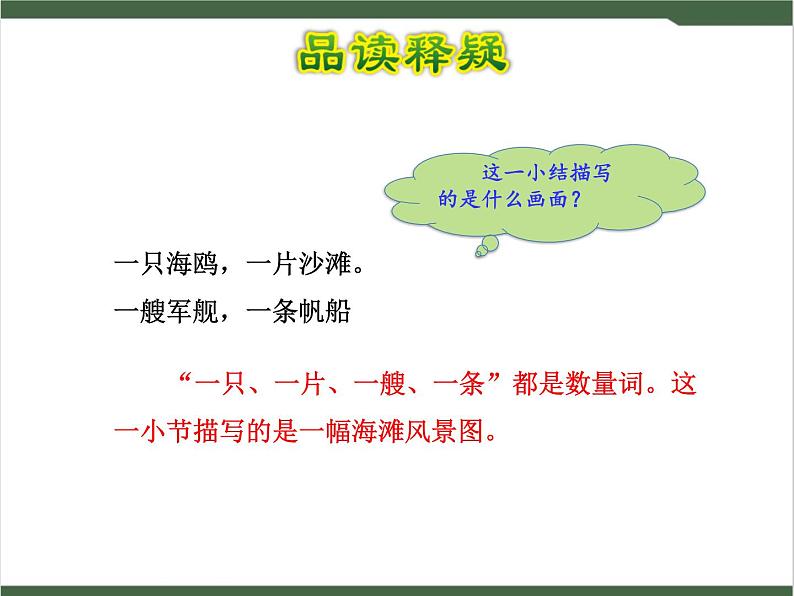 品读释疑

这一小结描写的是什么画面？

一只海鸥，一片沙滩。
一艘军舰，一条帆船

“一只、一片、一艘、一条”都是数量词。这一小节描写的是一幅海滩风景图。